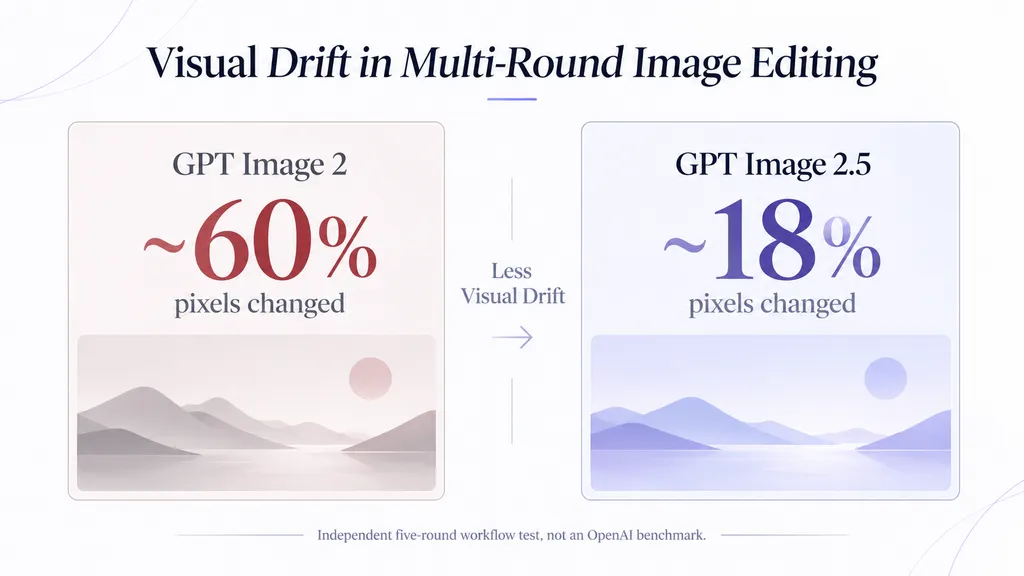 Visual Drift in Multi-Round Image Editing

GPT Image 2

~60%

pixels changed

Less Visual Drift

GPT Image 2.5

~18%

pixels changed

Independent five-round workflow test, not an OpenAI benchmark.